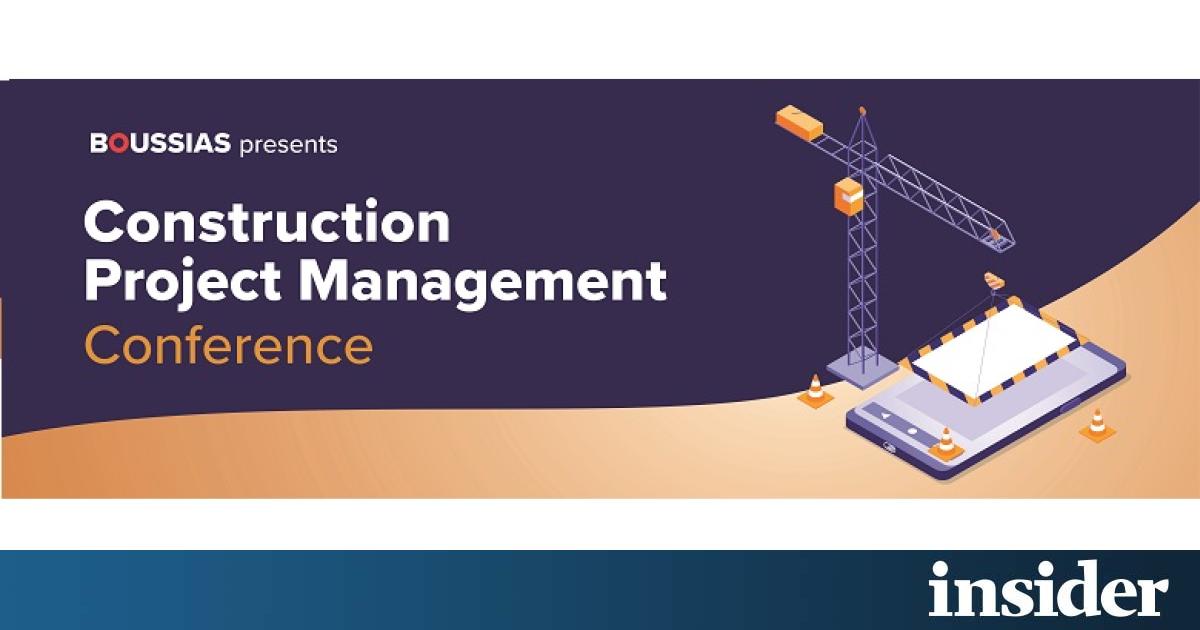 BOUSSIAS presents

Construction Project Management Conference

insider